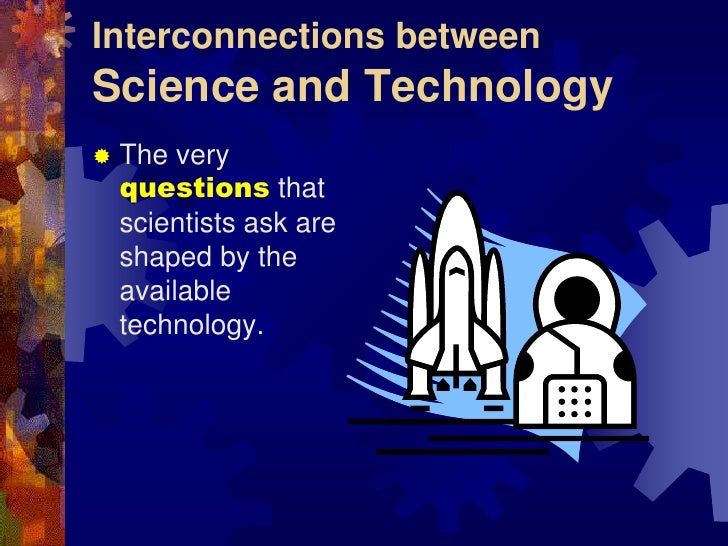 Interconnections between
Science and Technology

The very questions that scientists ask are shaped by the available technology.